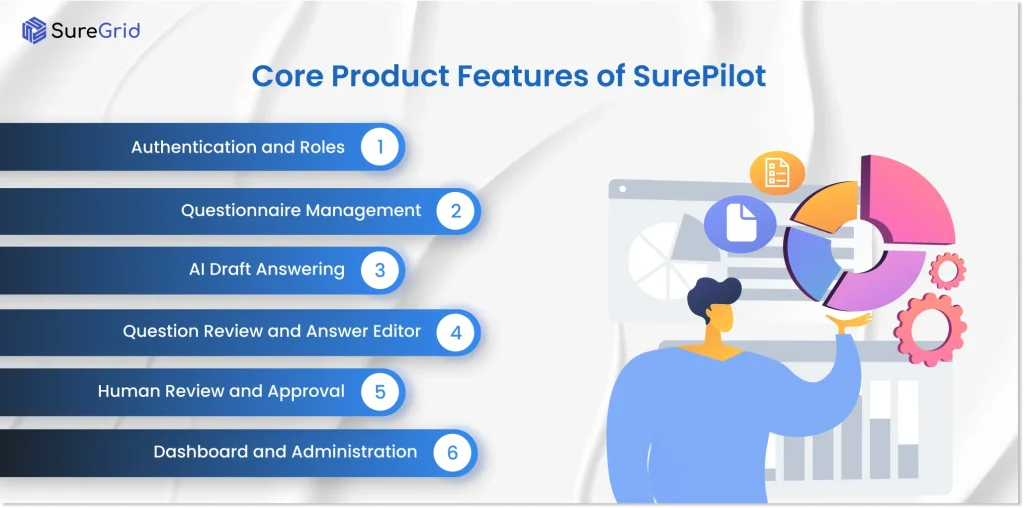 SureGrid

Core Product Features of SurePilot

Authentication and Roles 1

Questionnaire Management 2

AI Draft Answering 3

Question Review and Answer Editor 4

Human Review and Approval 5

Dashboard and Administration 6